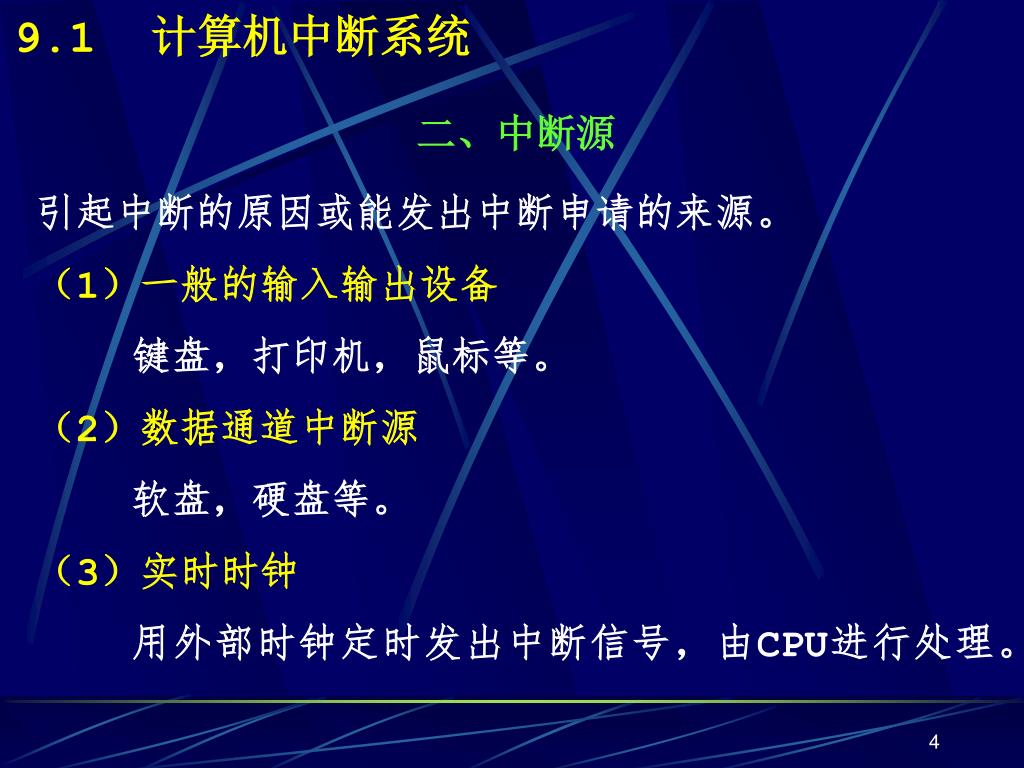 9.1　计算机中断系统

二、中断源

引起中断的原因或能发出中断申请的来源。

（1）一般的输入输出设备

键盘，打印机，鼠标等。

（2）数据通道中断源

软盘，硬盘等。

（3）实时时钟

用外部时钟定时发出中断信号，由CPU进行处理。

4